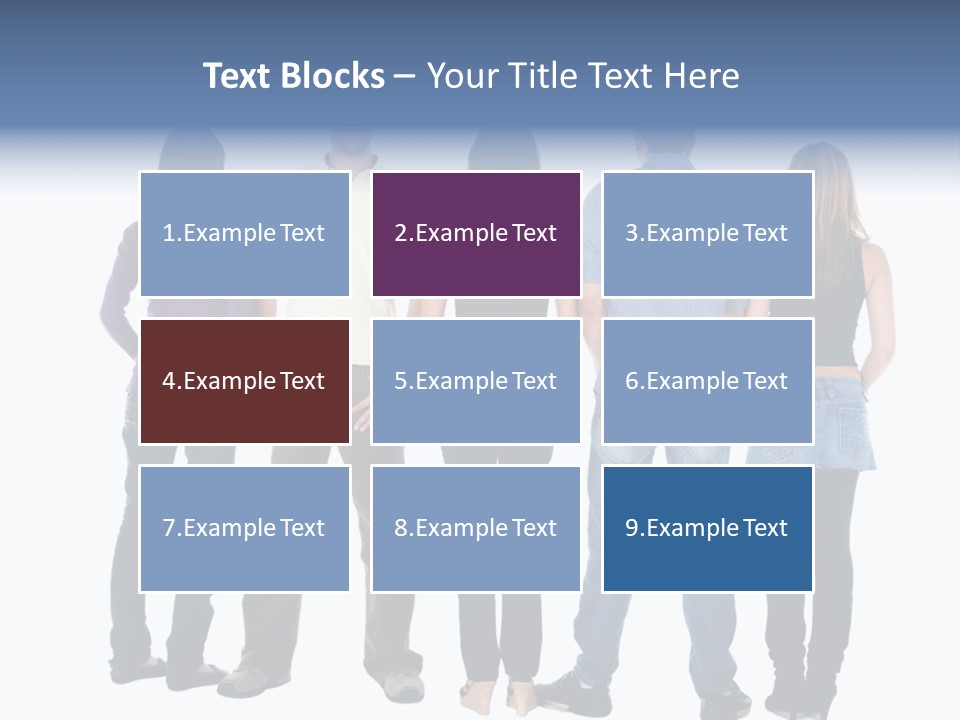 Text Blocks – Your Title Text Here

1.Example Text

2.Example Text

3.Example Text

4.Example Text

5.Example Text

6.Example Text

7.Example Text

8.Example Text

9.Example Text